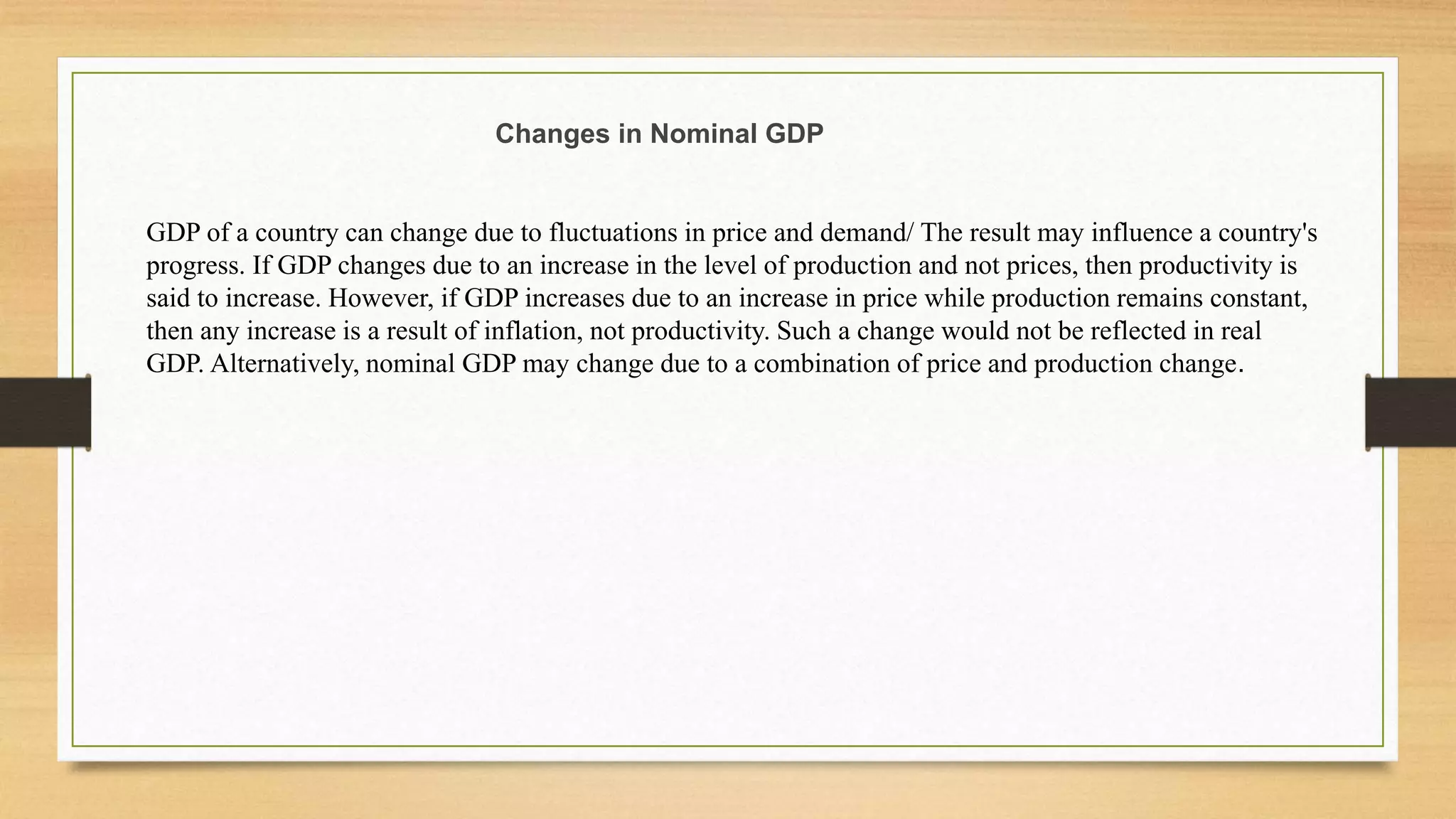 Changes in Nominal GDP

GDP of a country can change due to fluctuations in price and demand/ The result may influence a country's progress. If GDP changes due to an increase in the level of production and not prices, then productivity is said to increase. However, if GDP increases due to an increase in price while production remains constant, then any increase is a result of inflation, not productivity. Such a change would not be reflected in real GDP. Alternatively, nominal GDP may change due to a combination of price and production change.